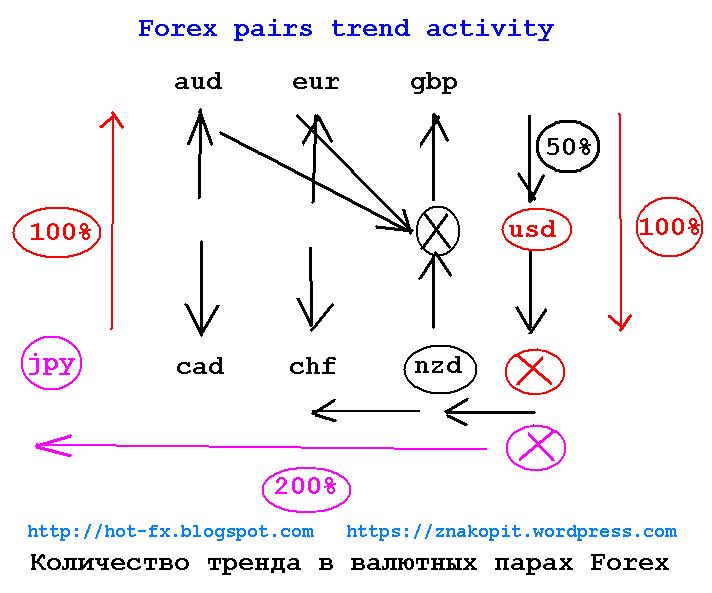 Forex pairs trend activity

aud eur gbp

50%

100%

usd

100%

jpy

cad chf nzd

200%

http://hot-fx.blogspot.com https://znakopit.wordpress.com

Количество тренда в валютных парах Forex